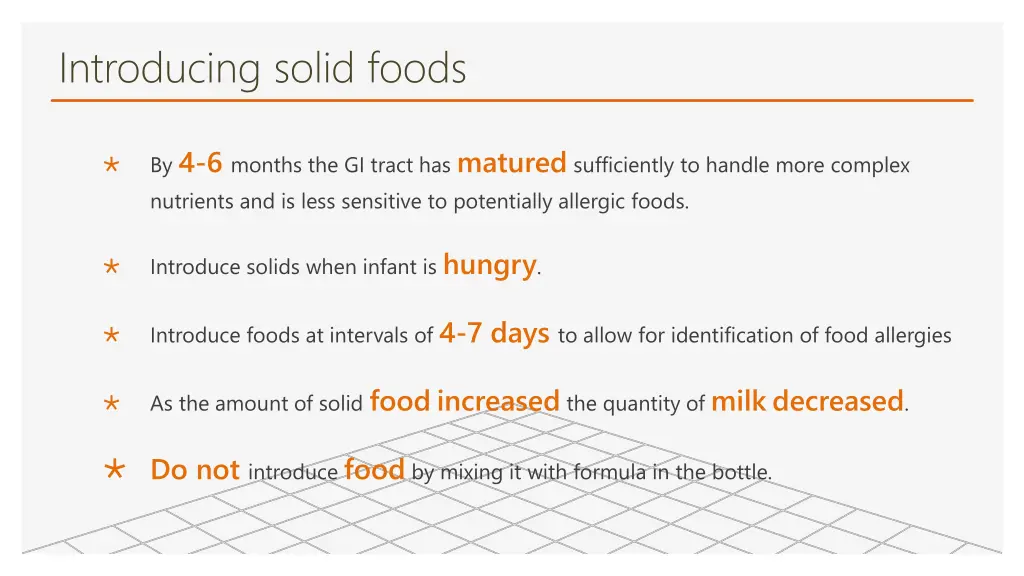 Introducing solid foods

By 4-6 months the GI tract has matured sufficiently to handle more complex nutrients and is less sensitive to potentially allergic foods.

Introduce solids when infant is hungry.

Introduce foods at intervals of 4-7 days to allow for identification of food allergies

As the amount of solid food increased the quantity of milk decreased.

Do not introduce food by mixing it with formula in the bottle.